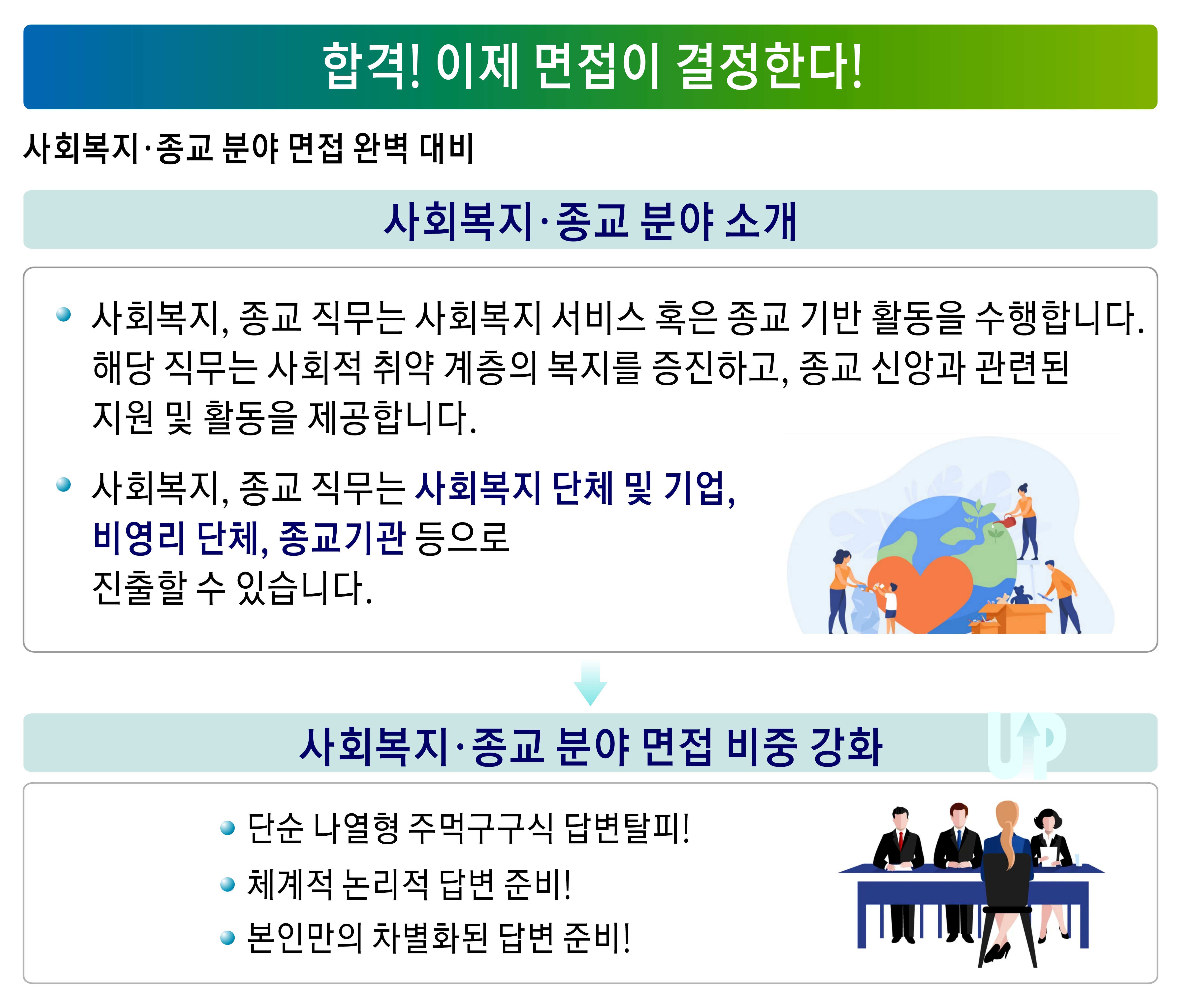 합격! 이제 면접이 결정한다!

사회복지·종교 분야 면접 완벽 대비

사회복지·종교 분야 소개

사회복지, 종교 직무는 사회복지 서비스 혹은 종교 기반 활동을 수행합니다. 해당 직무는 사회적 취약 계층의 복지를 증진하고, 종교 신앙과 관련된 지원 및 활동을 제공합니다.

사회복지, 종교 직무는 사회복지 단체 및 기업, 비영리 단체, 종교기관 등으로 진출할 수 있습니다.

사회복지·종교 분야 면접 비중 강화

UP

단순 나열형 주먹구구식 답변탈피!

체계적 논리적 답변 준비!

본인만의 차별화된 답변 준비!